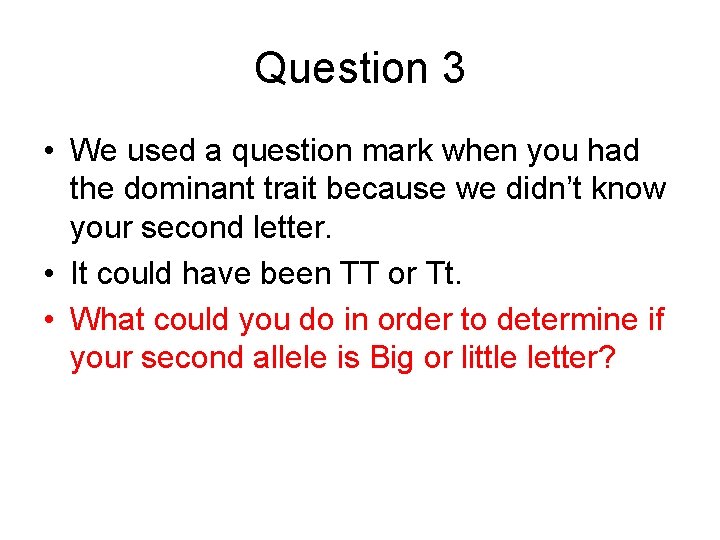 Question 3

• We used a question mark when you had the dominant trait because we didn’t know your second letter.

• It could have been TT or Tt.

• What could you do in order to determine if your second allele is Big or little letter?